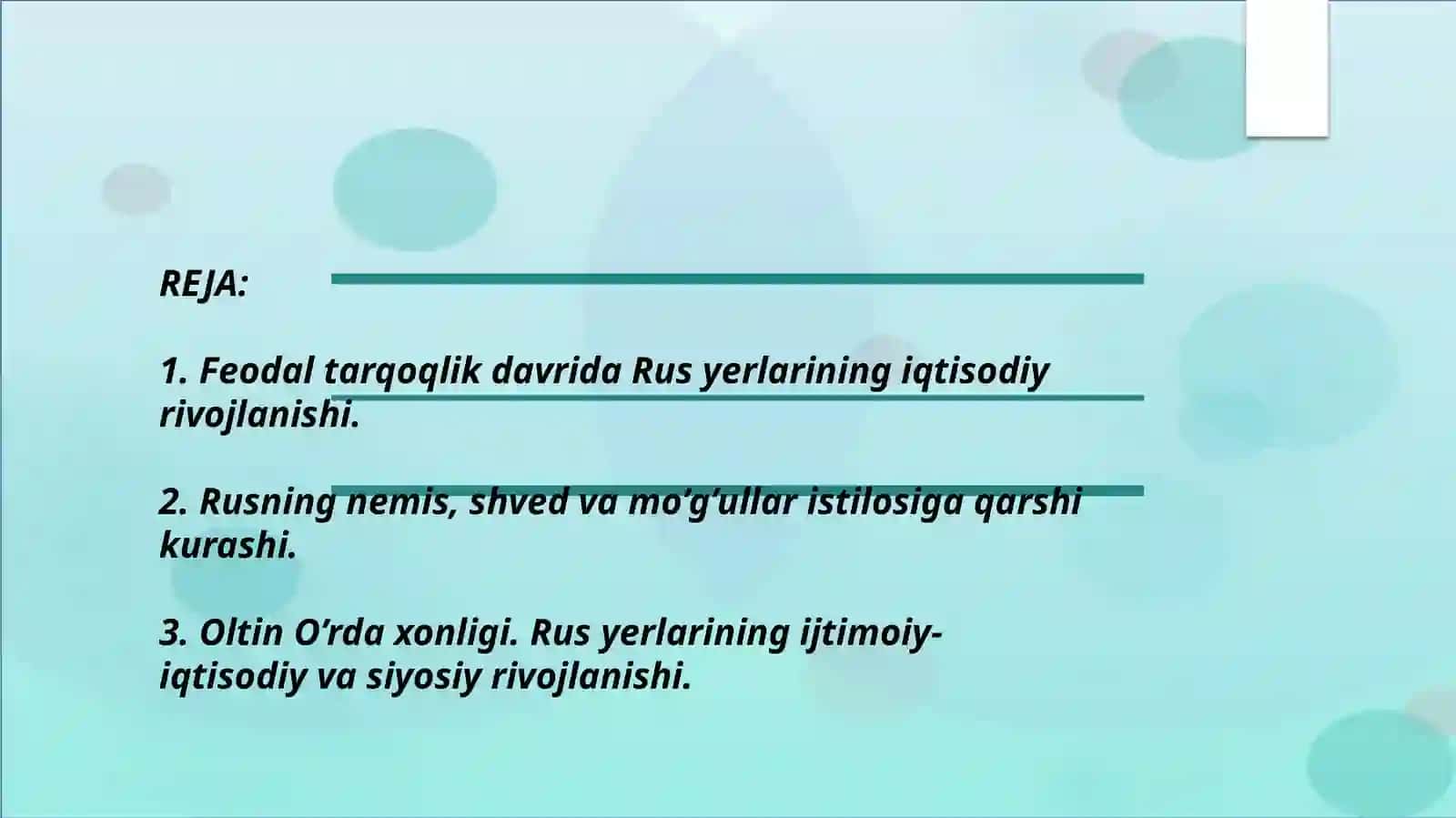 REJA:

1. Feodal tarqoqlik davrida Rus yerlarining iqtisodiy rivojlanishi.

2. Rusning nemis, shved va mo'g'ullar istilosiga qarshi kurashi.

3. Oltin O'rda xonligi. Rus yerlarining ijtimoiy-iqtisodiy va siyosiy rivojlanishi.